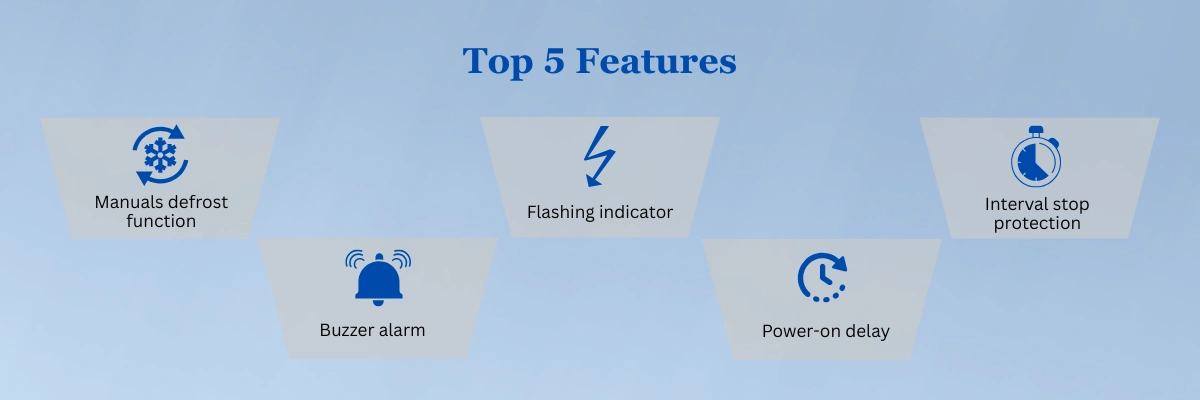 Top 5 Features

Manuals defrost function

Buzzer alarm

Flashing indicator

Power-on delay

Interval stop protection